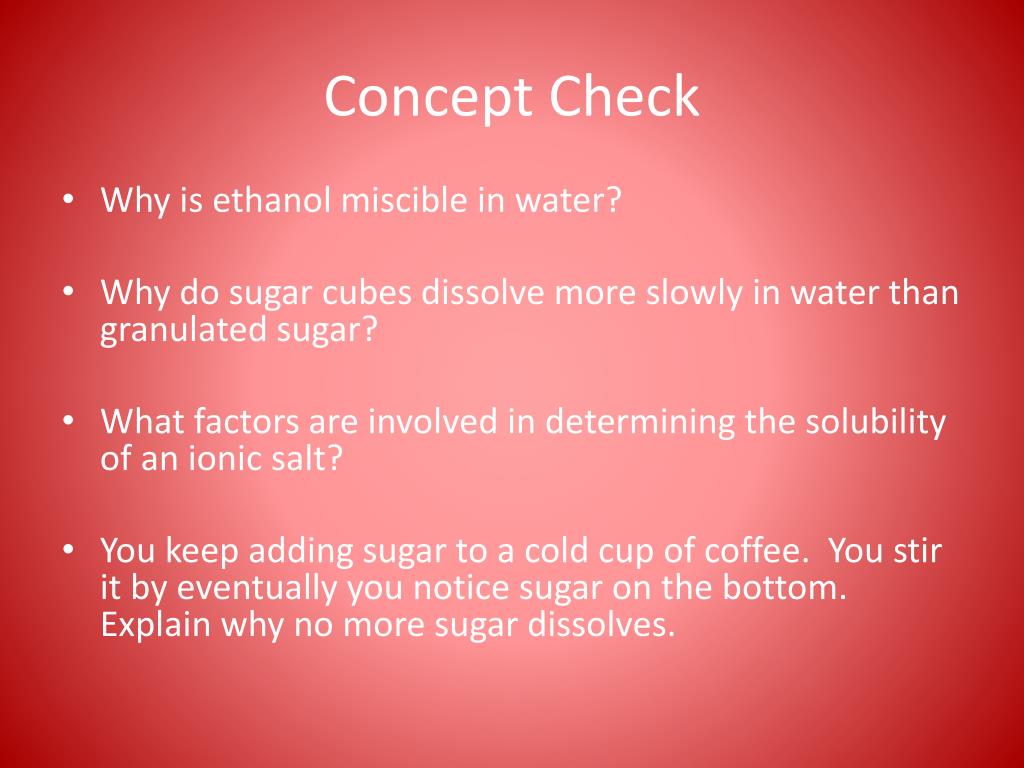 Concept Check

• Why is ethanol miscible in water?

• Why do sugar cubes dissolve more slowly in water than granulated sugar?

• What factors are involved in determining the solubility of an ionic salt?

• You keep adding sugar to a cold cup of coffee.  You stir it by eventually you notice sugar on the bottom.  Explain why no more sugar dissolves.